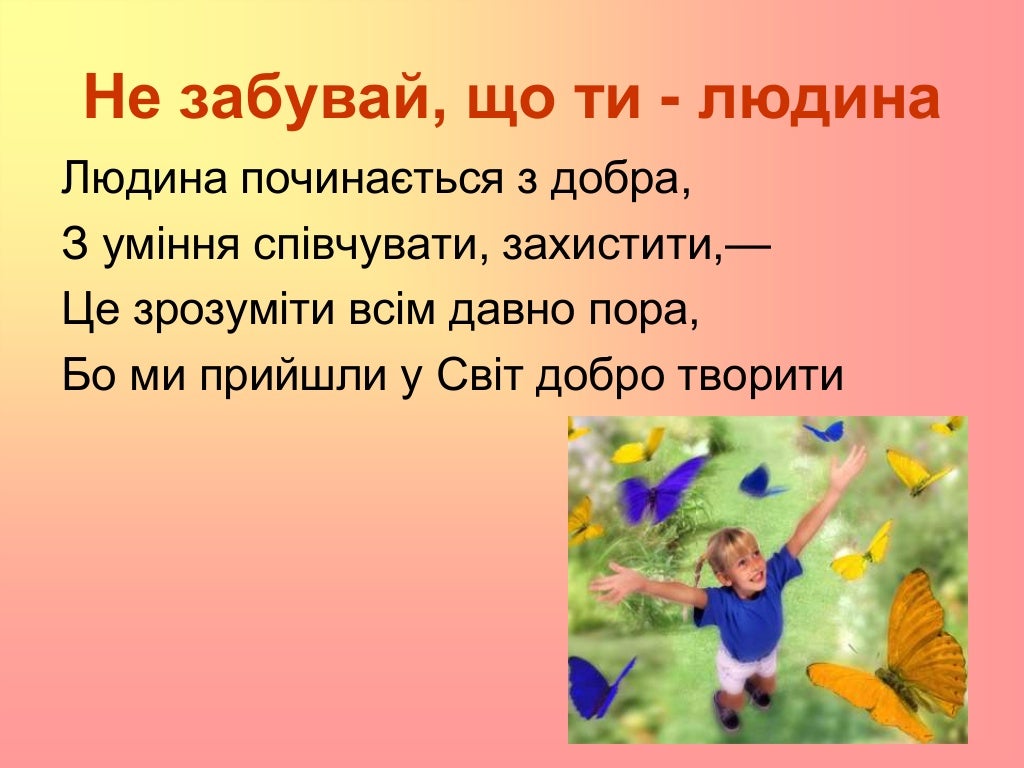 Не забувай, що ти - людина

Людина починається з добра,
З уміння співчувати, захистити,—
Це зрозуміти всім давно пора,
Бо ми прийшли у Світ добро творити